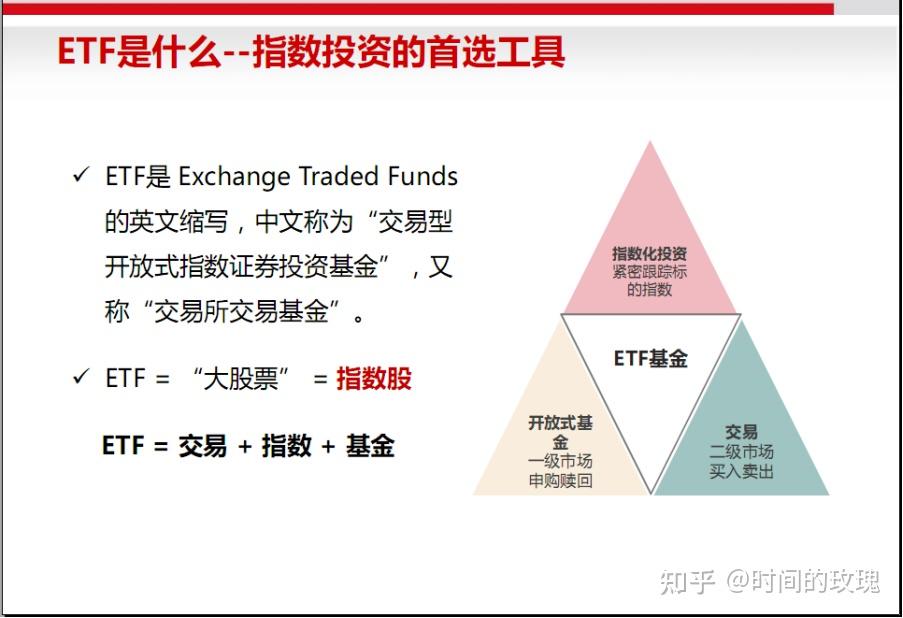 ETF是什么--指数投资的首选工具

✓ ETF是 Exchange Traded Funds 的英文缩写，中文称为“交易型开放式指数证券投资基金”，又称“交易所交易基金”。

✓ ETF = “大股票” = 指数股

ETF = 交易 + 指数 + 基金

指数化投资
紧密跟踪标的指数

ETF基金

开放式基金
一级市场
申购赎回

交易
二级市场
买入卖出

知乎 @时间的玫瑰